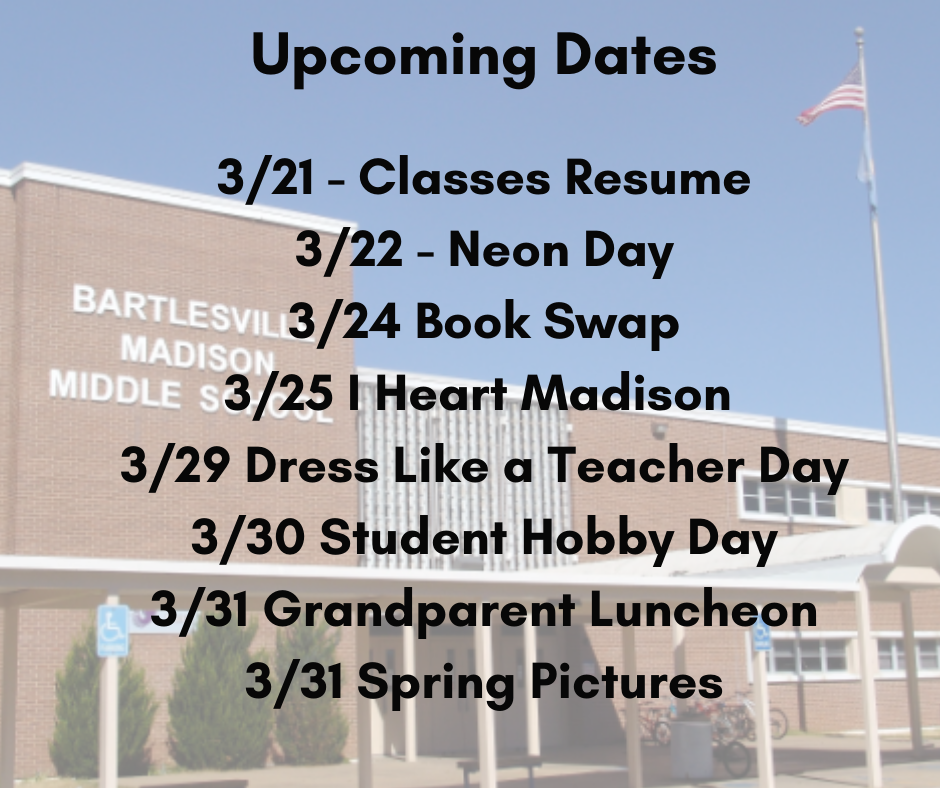 Upcoming Dates

3/21 - Classes Resume
3/22 - Neon Day
3/24 Book Swap
3/25 I Heart Madison
3/29 Dress Like a Teacher Day
3/30 Student Hobby Day
3/31 Grandparent Luncheon
3/31 Spring Pictures

BARTLESVILLE
MADISON
MIDDLE SCHOOL